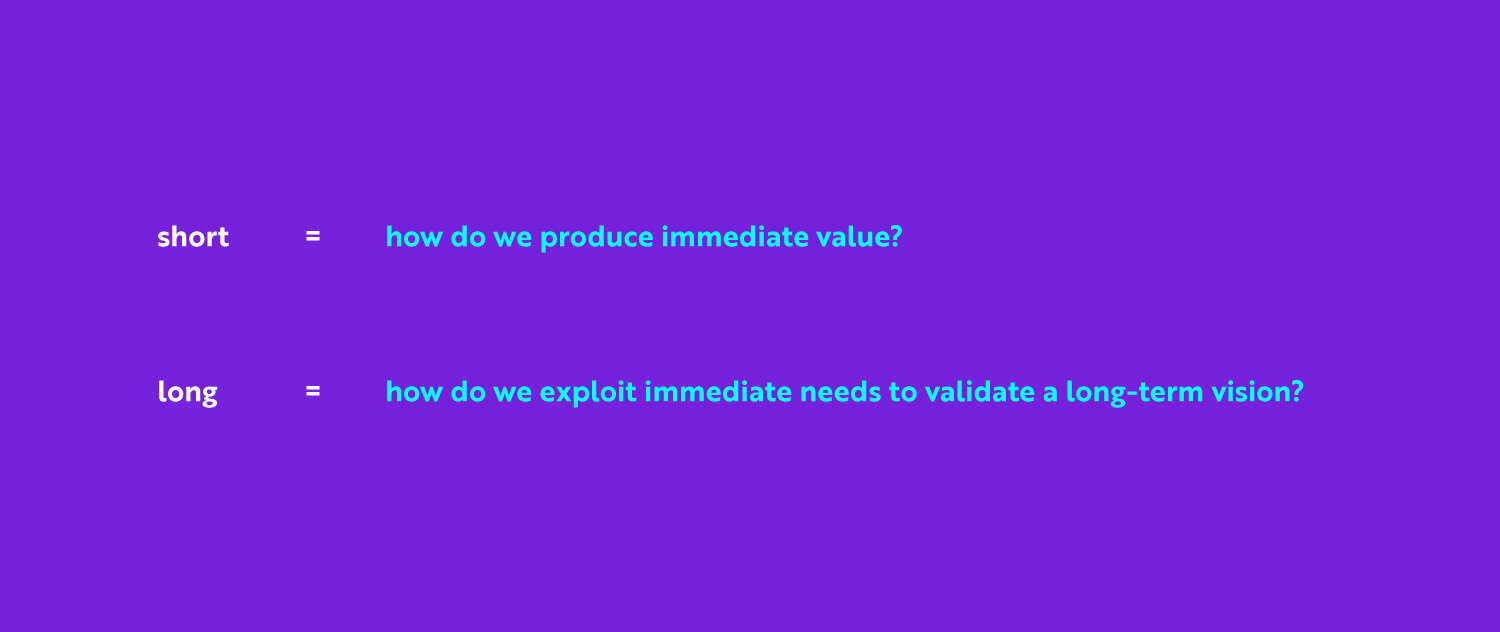 short = how do we produce immediate value?

long = how do we exploit immediate needs to validate a long-term vision?